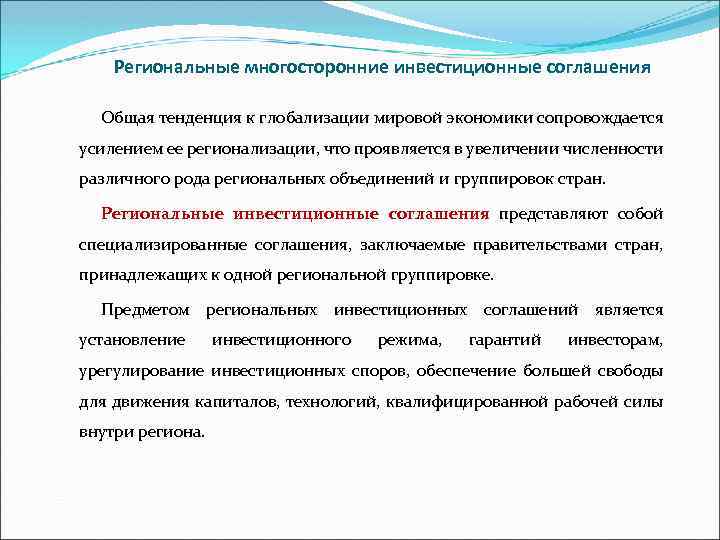 Региональные многосторонние инвестиционные соглашения

Общая тенденция к глобализации мировой экономики сопровождается усилением ее регионализации, что проявляется в увеличении численности различного рода региональных объединений и группировок стран.

Региональные инвестиционные соглашения представляют собой специализированные соглашения, заключаемые правительствами стран, принадлежащих к одной региональной группировке.

Предметом региональных инвестиционных соглашений является установление инвестиционного режима, гарантий инвесторам, урегулирование инвестиционных споров, обеспечение большей свободы для движения капиталов, технологий, квалифицированной рабочей силы внутри региона.